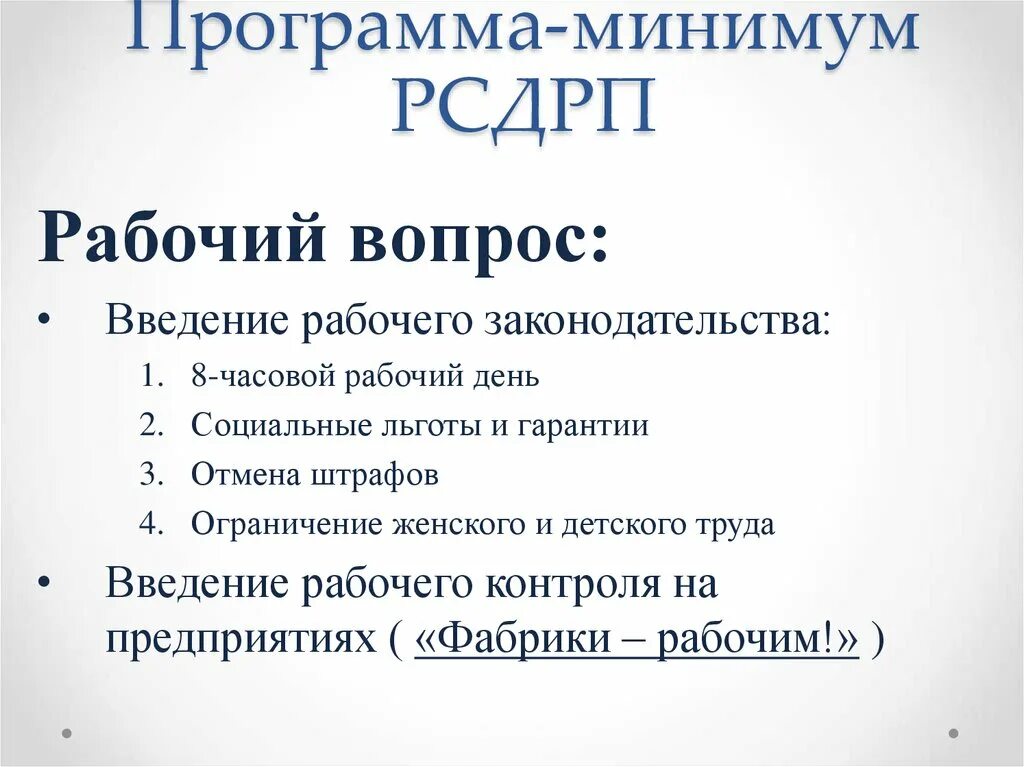 Программа-минимум РСДРП

Рабочий вопрос:

• Введение рабочего законодательства:
1. 8-часовой рабочий день
2. Социальные льготы и гарантии
3. Отмена штрафов
4. Ограничение женского и детского труда

• Введение рабочего контроля на предприятиях ( «Фабрики – рабочим!» )